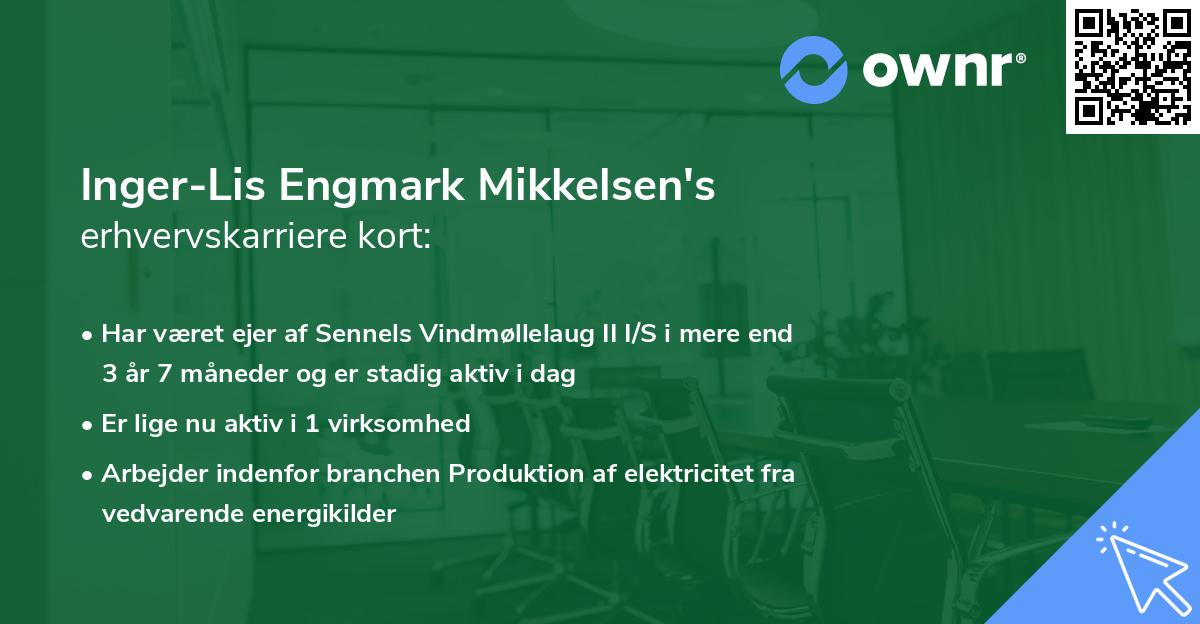 ownr®

Inger-Lis Engmark Mikkelsen's erhvervskarriere kort:

• Har været ejer af Sennels Vindmøllelaug II I/S i mere end 3 år 7 måneder og er stadig aktiv i dag

• Er lige nu aktiv i 1 virksomhed

• Arbejder indenfor branchen Produktion af elektricitet fra vedvarende energikilder